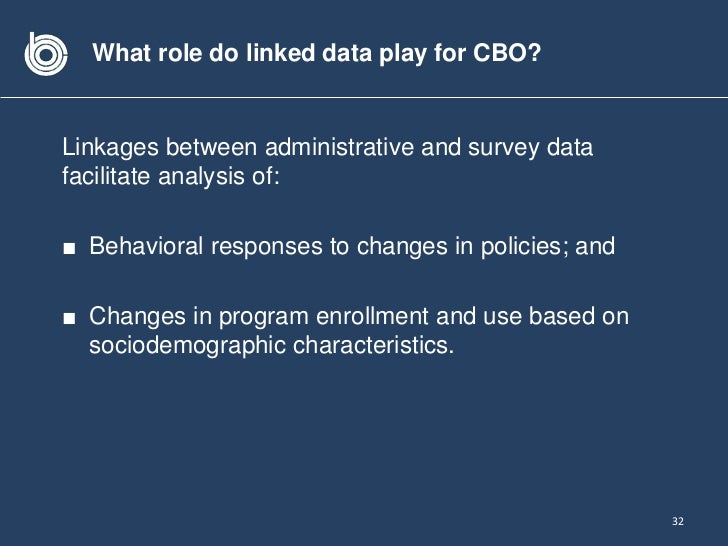 What role do linked data play for CBO?

Linkages between administrative and survey data facilitate analysis of:

■ Behavioral responses to changes in policies; and

■ Changes in program enrollment and use based on sociodemographic characteristics.

32